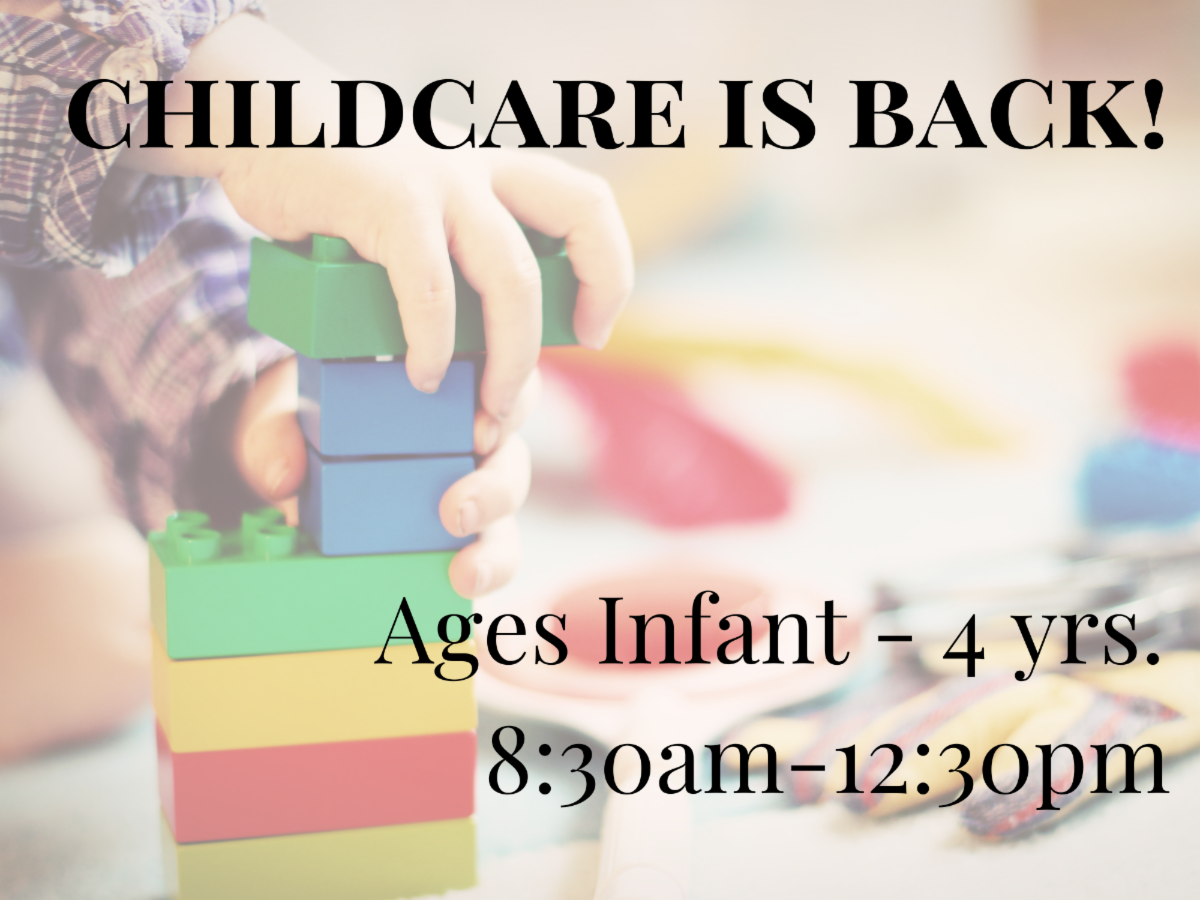 CHILDCARE IS BACK!

Ages Infant - 4 yrs.
8:30am-12:30pm